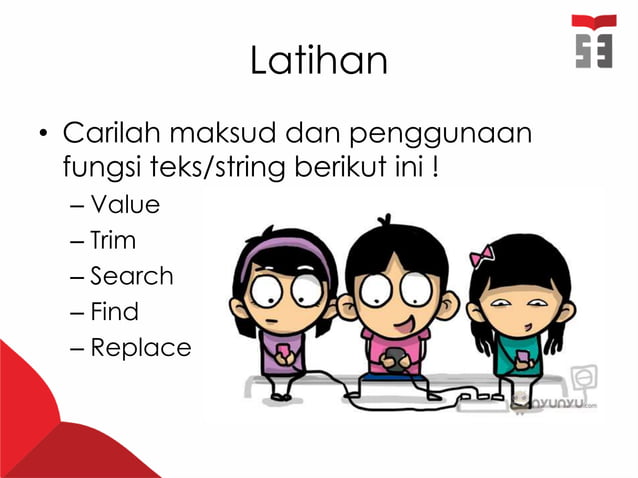 Latihan

• Carilah maksud dan penggunaan fungsi teks/string berikut ini !
– Value
– Trim
– Search
– Find
– Replace

nyunyu.com